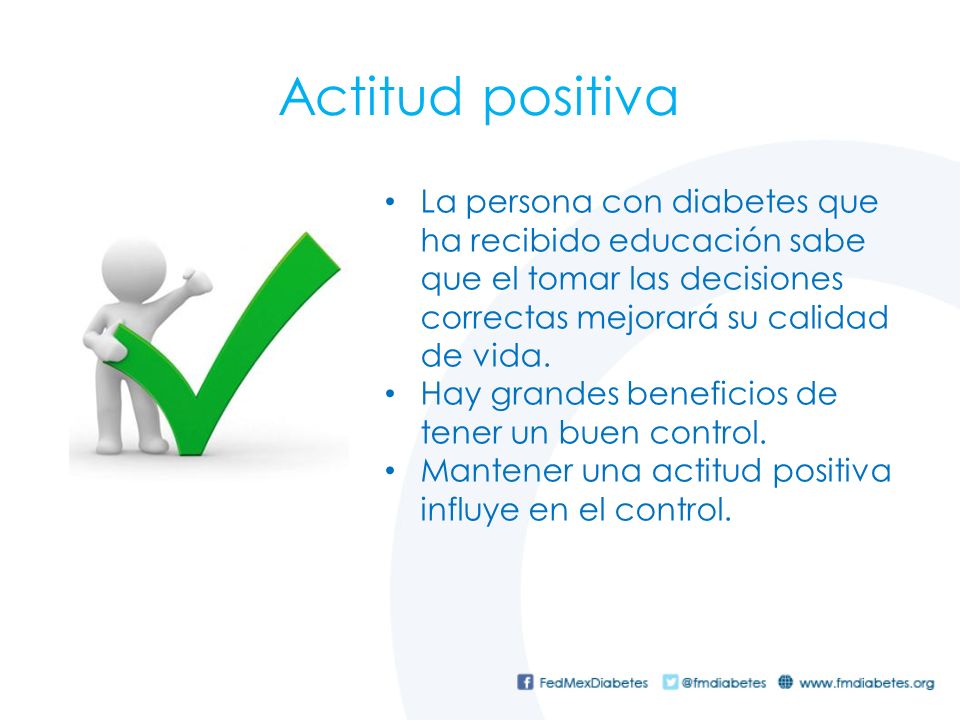 Actitud positiva

• La persona con diabetes que ha recibido educación sabe que el tomar las decisiones correctas mejorará su calidad de vida.
• Hay grandes beneficios de tener un buen control.
• Mantener una actitud positiva influye en el control.

FedMexDiabetes @fmdiabetes www.fmdiabetes.org